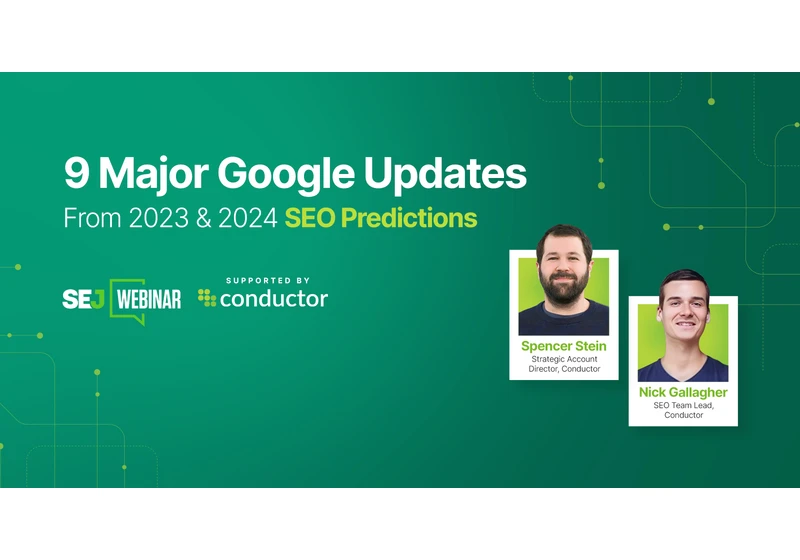 9 Major Google Updates
From 2023 & 2024 SEO Predictions

SEJ WEBINAR

SUPPORTED BY
conductor

Spencer Stein
Strategic Account Director, Conductor

Nick Gallagher
SEO Team Lead, Conductor